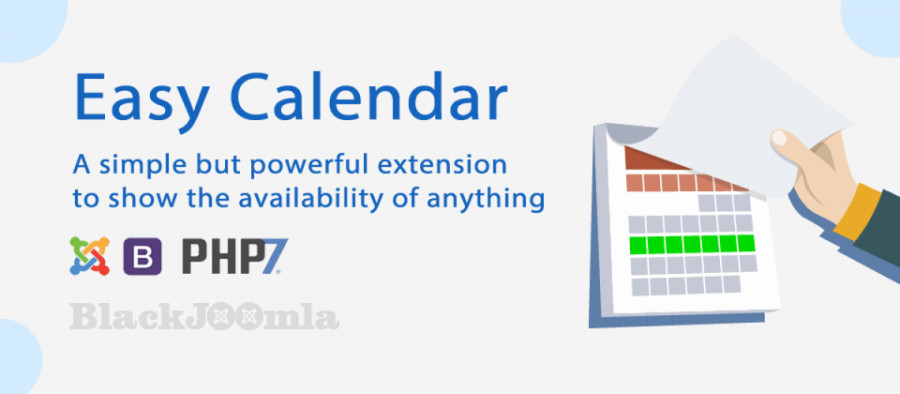 Easy Calendar

A simple but powerful extension to show the availability of anything

B PHP7

BlackJoomla